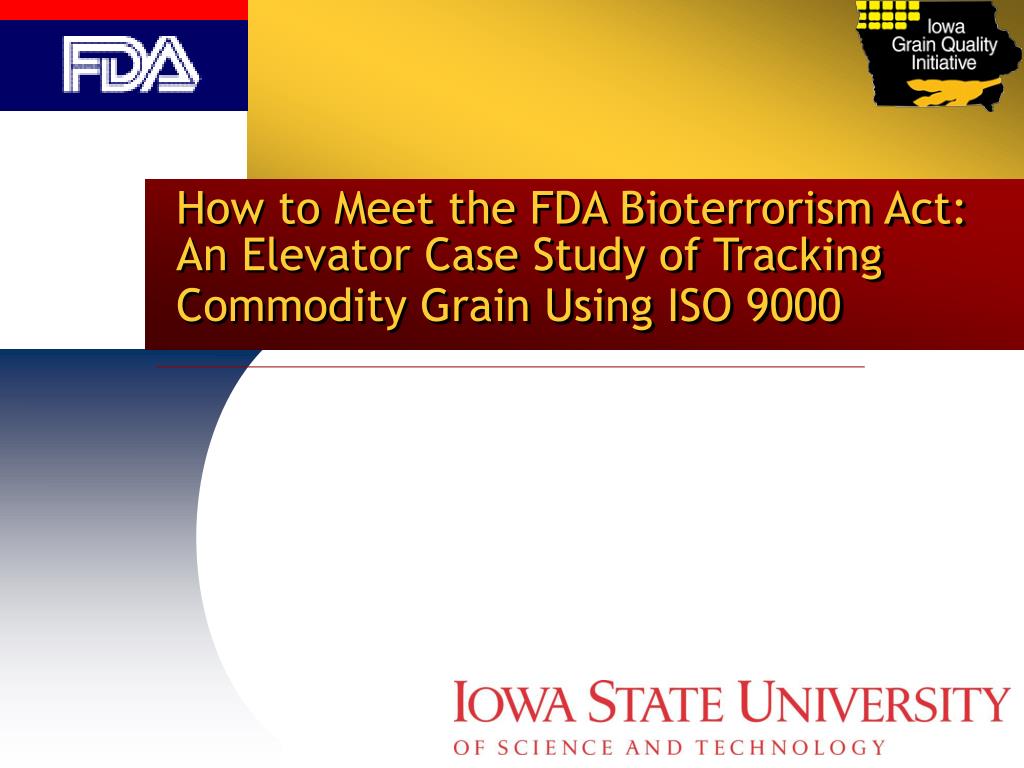 FDA

Iowa Grain Quality Initiative

How to Meet the FDA Bioterrorism Act: An Elevator Case Study of Tracking Commodity Grain Using ISO 9000

IOWA STATE UNIVERSITY
OF SCIENCE AND TECHNOLOGY